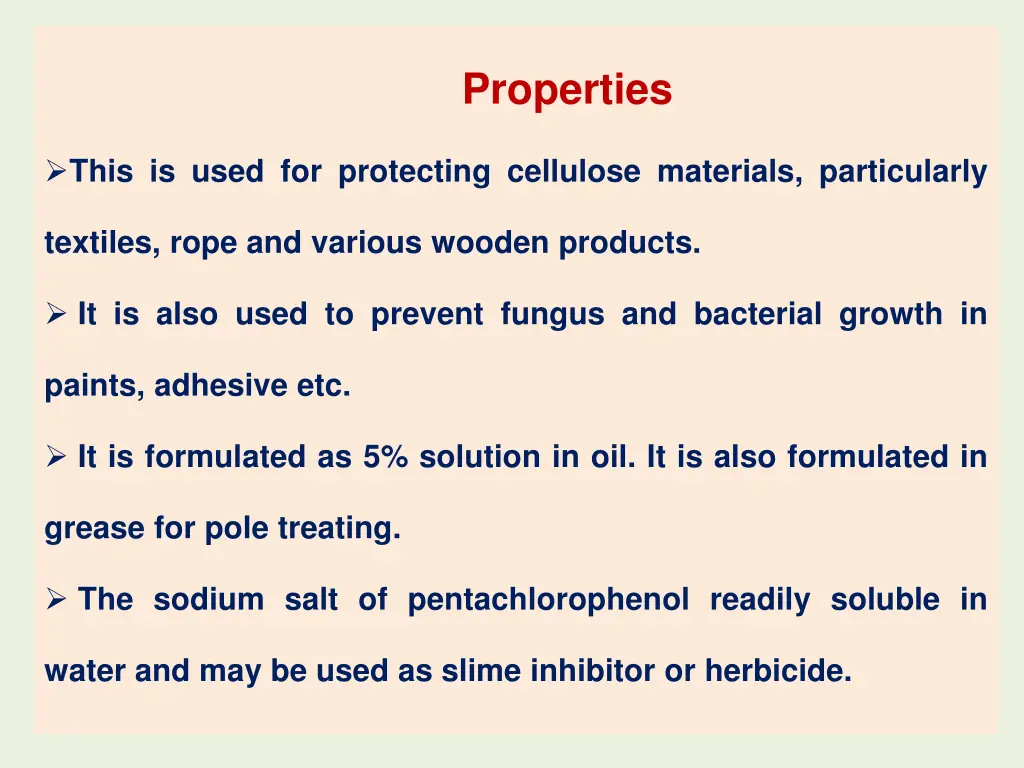 Properties

➢This is used for protecting cellulose materials, particularly textiles, rope and various wooden products.

➢ It is also used to prevent fungus and bacterial growth in paints, adhesive etc.

➢ It is formulated as 5% solution in oil. It is also formulated in grease for pole treating.

➢ The sodium salt of pentachlorophenol readily soluble in water and may be used as slime inhibitor or herbicide.